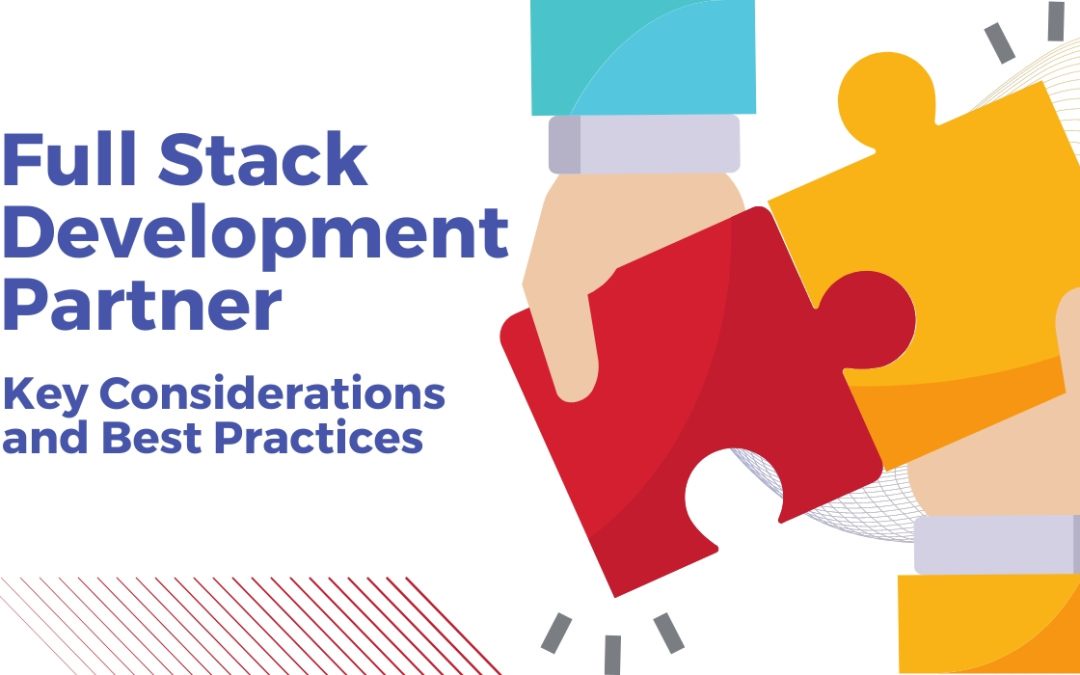 Full Stack Development Partner

Key Considerations and Best Practices